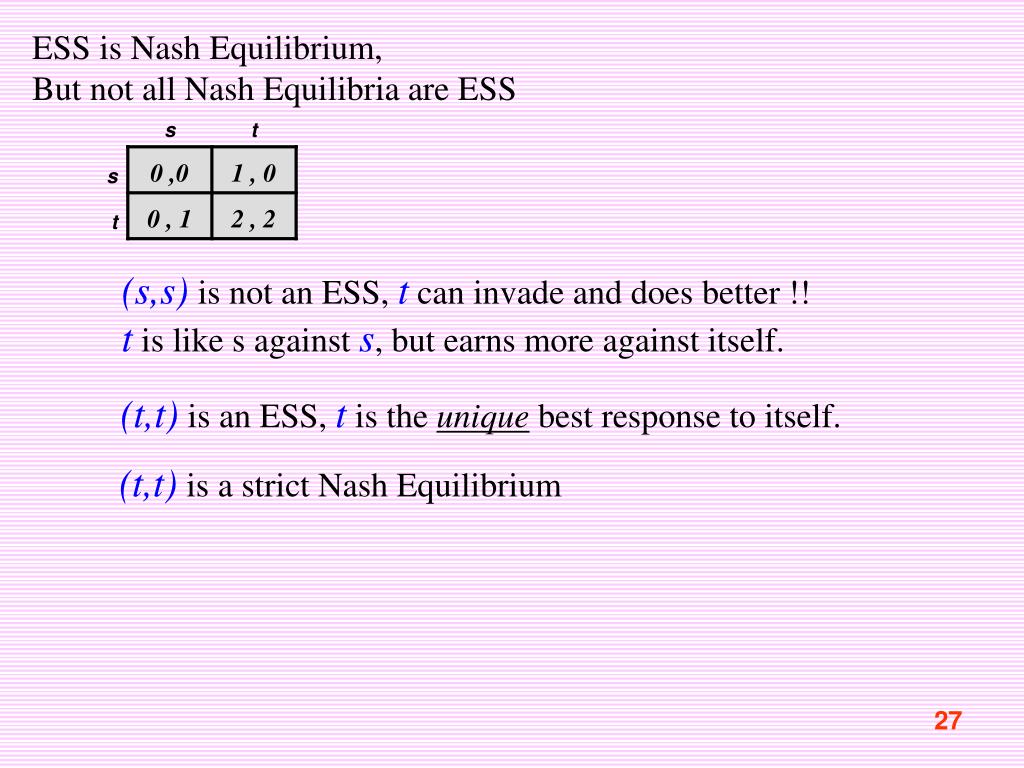 ESS is Nash Equilibrium,
But not all Nash Equilibria are ESS

| | s | t |
|---|---|---|
| s | 0 ,0 | 1 , 0 |
| t | 0 , 1 | 2 , 2 |

(s,s) is not an ESS, t can invade and does better !!
t is like s against s, but earns more against itself.

(t,t) is an ESS, t is the unique best response to itself.

(t,t) is a strict Nash Equilibrium

27